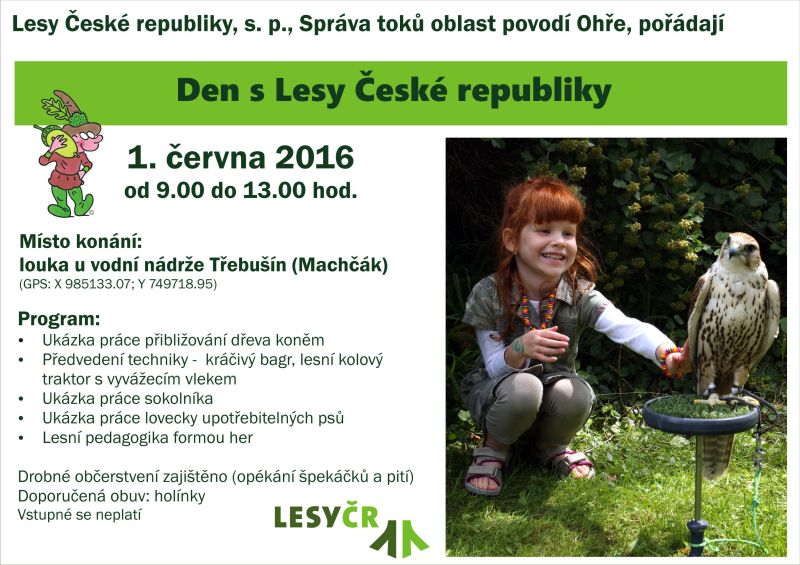 Lesy České republiky, s. p., Správa toků oblast povodí Ohře, pořádají

Den s Lesy České republiky

1. června 2016
od 9.00 do 13.00 hod.

Místo konání:
louka u vodní nádrže Třebušín (Machčák)
(GPS: X 985133.07; Y 749718.95)

Program:
• Ukázka práce přibližování dřeva koněm
• Předvedení techniky - kráčivý bagr, lesní kolový traktor s vyvážecím vlekem
• Ukázka práce sokolníka
• Ukázka práce lovecky upotřebitelných psů
• Lesní pedagogika formou her

Drobné občerstvení zajištěno (opékání špekáčků a pití)
Doporučená obuv: holínky
Vstupné se neplatí

LESYČR